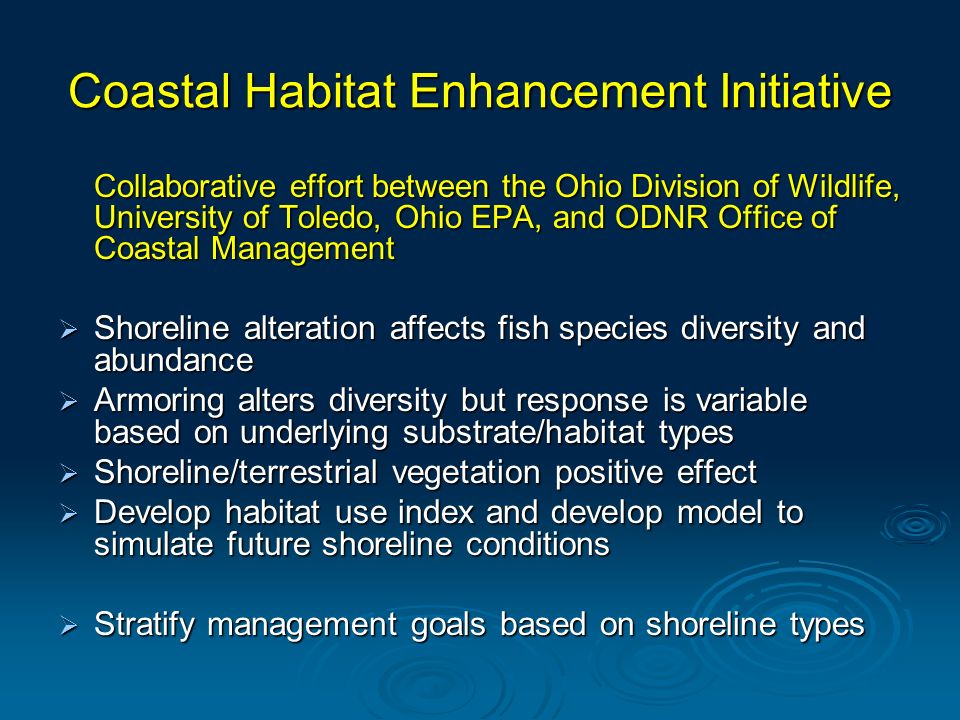 Coastal Habitat Enhancement Initiative

Collaborative effort between the Ohio Division of Wildlife, University of Toledo, Ohio EPA, and ODNR Office of Coastal Management

➢ Shoreline alteration affects fish species diversity and abundance
➢ Armoring alters diversity but response is variable based on underlying substrate/habitat types
➢ Shoreline/terrestrial vegetation positive effect
➢ Develop habitat use index and develop model to simulate future shoreline conditions

➢ Stratify management goals based on shoreline types